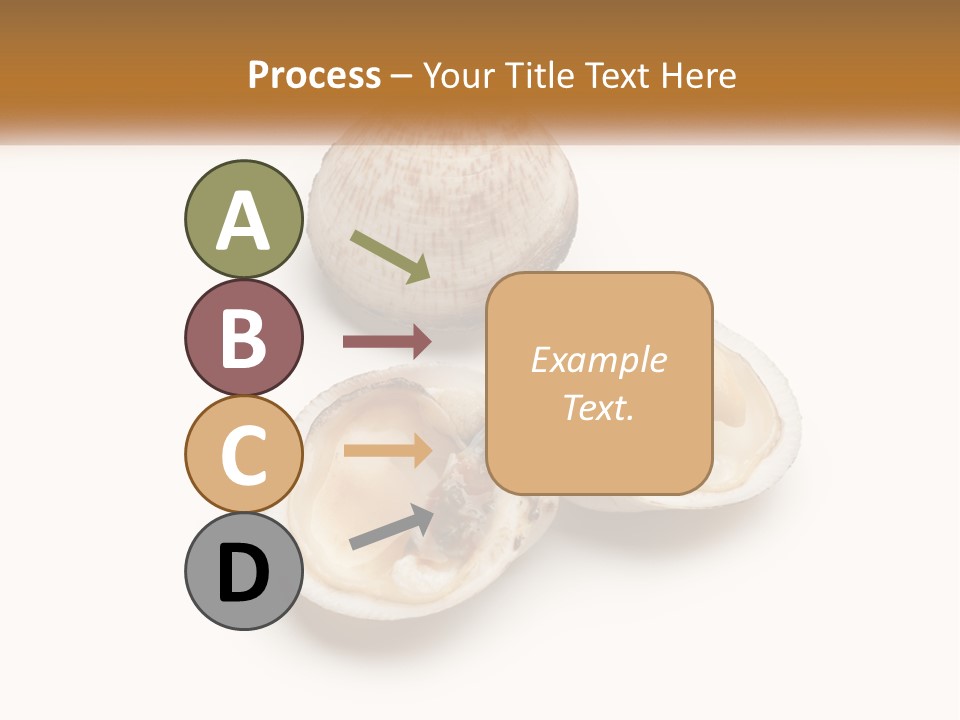 Process – Your Title Text Here

A

B

C

D

Example Text.